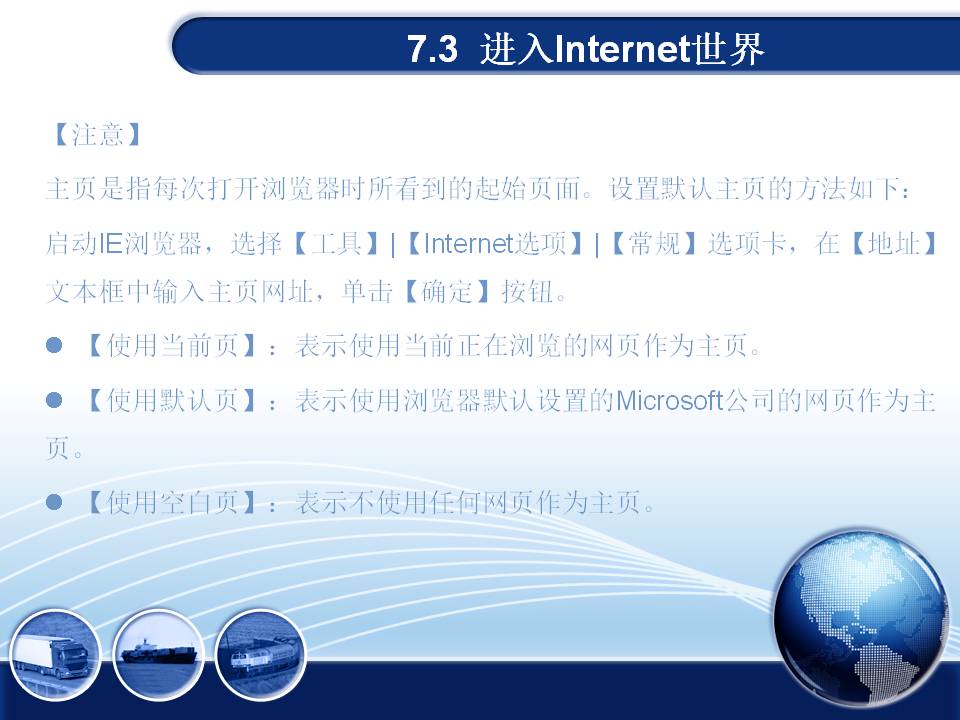 7.3 进入Internet世界

【注意】

主页是指每次打开浏览器时所看到的起始页面。设置默认主页的方法如下：

启动IE浏览器，选择【工具】|【Internet选项】|【常规】选项卡，在【地址】文本框中输入主页网址，单击【确定】按钮。

● 【使用当前页】：表示使用当前正在浏览的网页作为主页。

● 【使用默认页】：表示使用浏览器默认设置的Microsoft公司的网页作为主页。

● 【使用空白页】：表示不使用任何网页作为主页。